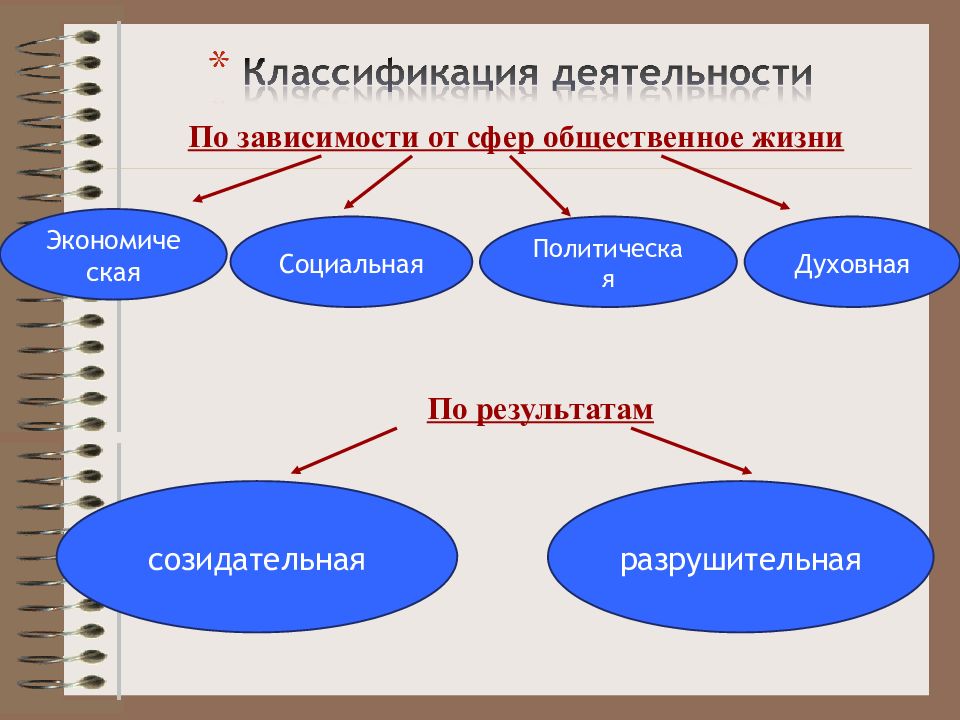 * Классификация деятельности

По зависимости от сфер общественное жизни

Экономическая

Социальная

Политическая

Духовная

По результатам

созидательная

разрушительная